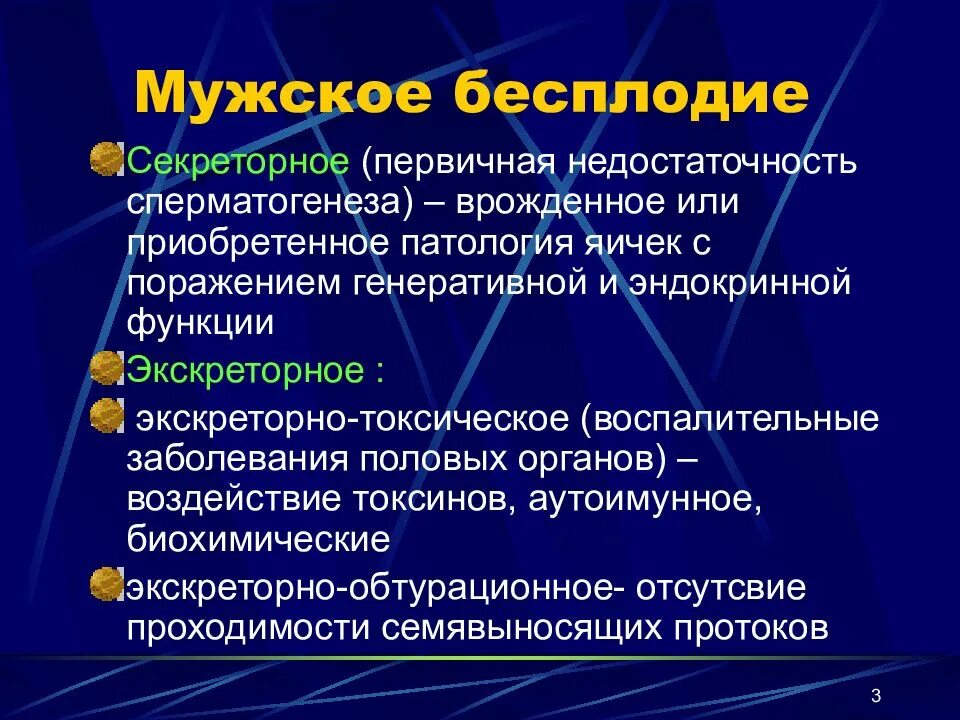 Мужское бесплодие

Секреторное (первичная недостаточность сперматогенеза) – врожденное или приобретенное патология яичек с поражением генеративной и эндокринной функции

Экскреторное :

экскреторно-токсическое (воспалительные заболевания половых органов) – воздействие токсинов, аутоимунное, биохимические

экскреторно-обтурационное- отсутсвие проходимости семявыносящих протоков

3